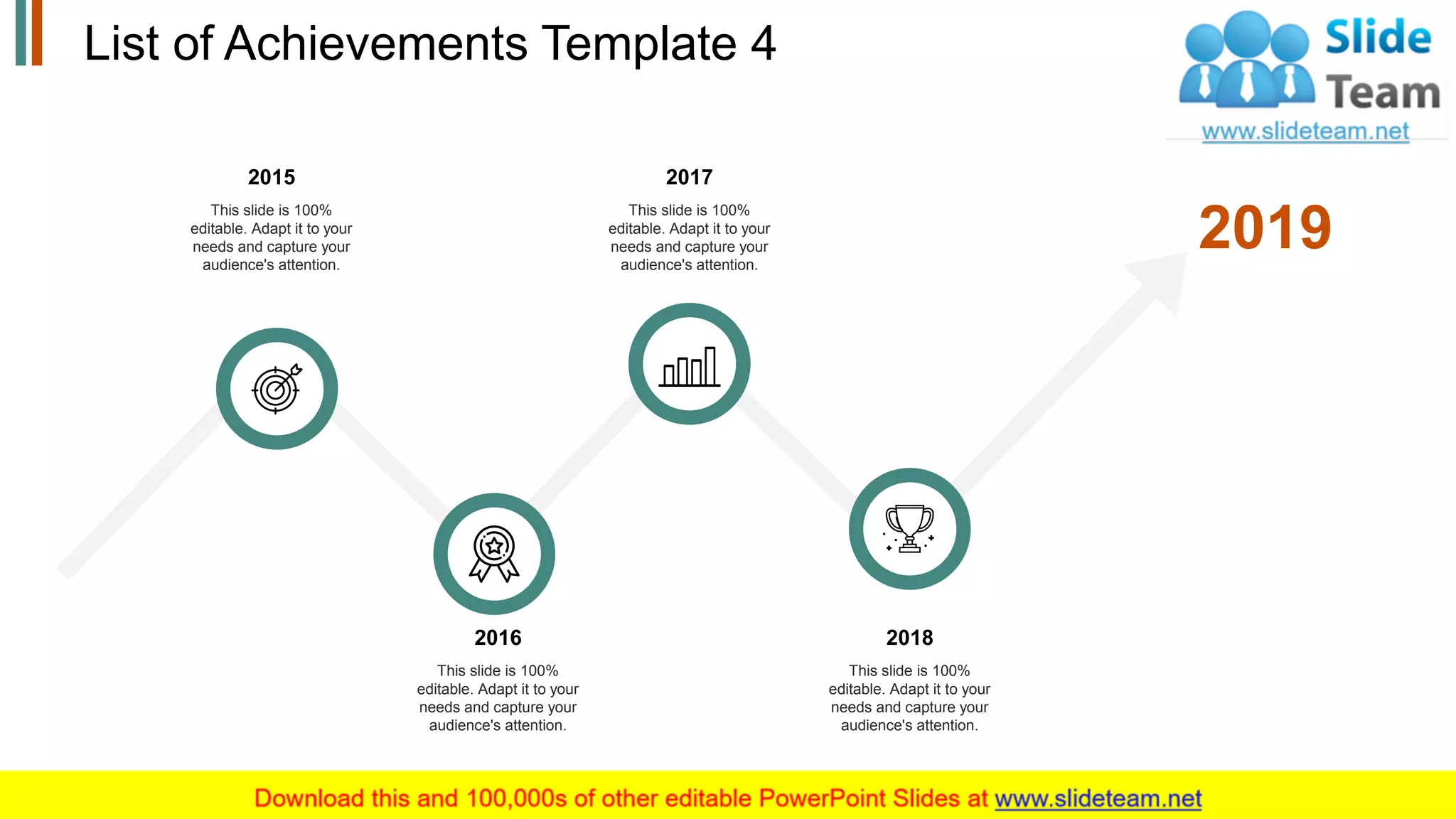 List of Achievements Template 4

Slide Team
www.slideteam.net

2015
This slide is 100% editable. Adapt it to your needs and capture your audience's attention.

2017
This slide is 100% editable. Adapt it to your needs and capture your audience's attention.

2019

2016
This slide is 100% editable. Adapt it to your needs and capture your audience's attention.

2018
This slide is 100% editable. Adapt it to your needs and capture your audience's attention.

Download this and 100,000s of other editable PowerPoint Slides at www.slideteam.net